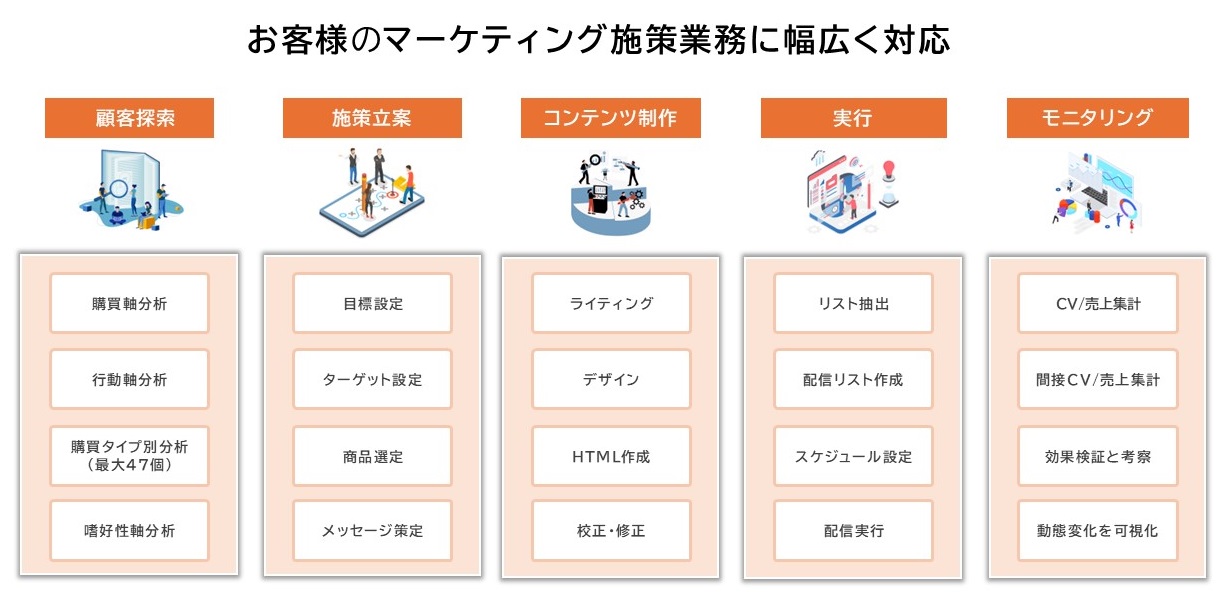 お客様のマーケティング施策業務に幅広く対応

顧客探索

購買軸分析

行動軸分析

購買タイプ別分析（最大47個）

嗜好性軸分析

施策立案

目標設定

ターゲット設定

商品選定

メッセージ策定

コンテンツ制作

ライティング

デザイン

HTML作成

校正・修正

実行

リスト抽出

配信リスト作成

スケジュール設定

配信実行

モニタリング

CV/売上集計

間接CV/売上集計

効果検証と考察

動態変化を可視化